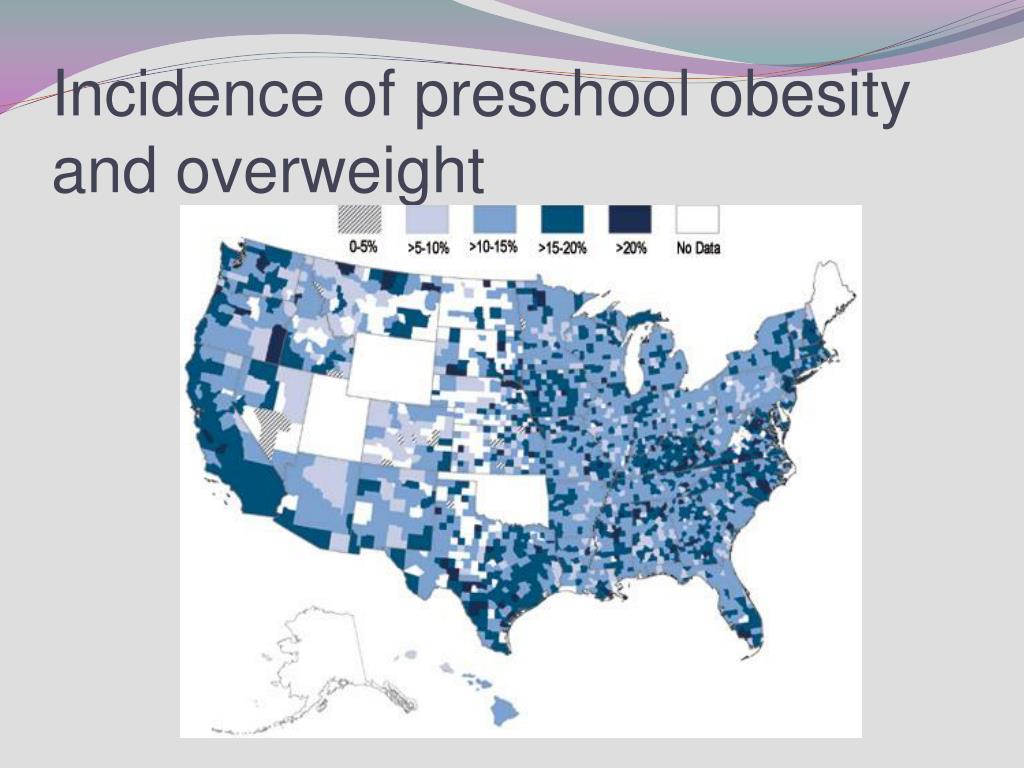 Incidence of preschool obesity and overweight

0-5%
>5-10%
>10-15%
>15-20%
>20%
No Data